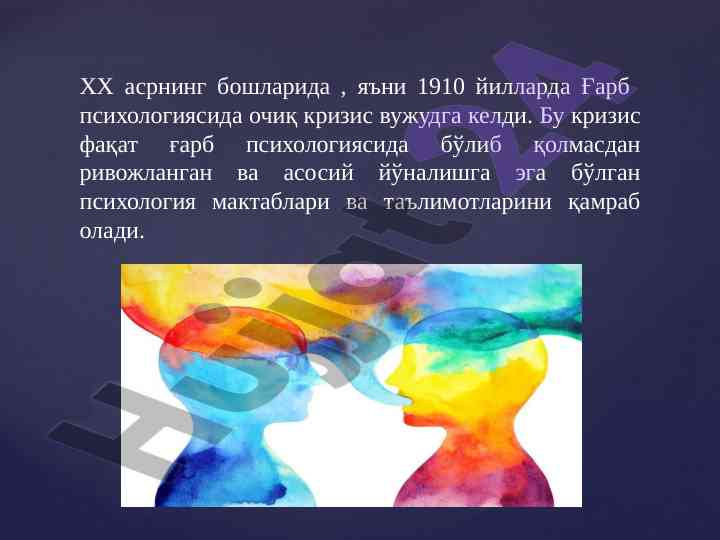 XX асрнинг бошларида , яъни 1910 йилларда Ғарб психологиясида очиқ кризис вужудга келди. Бу кризис фақат ғарб психологиясида бўлиб қолмасдан ривожланган ва асосий йўналишга эга бўлган психология мактаблари ва таълимотларини қамраб олади.

Hujjat24